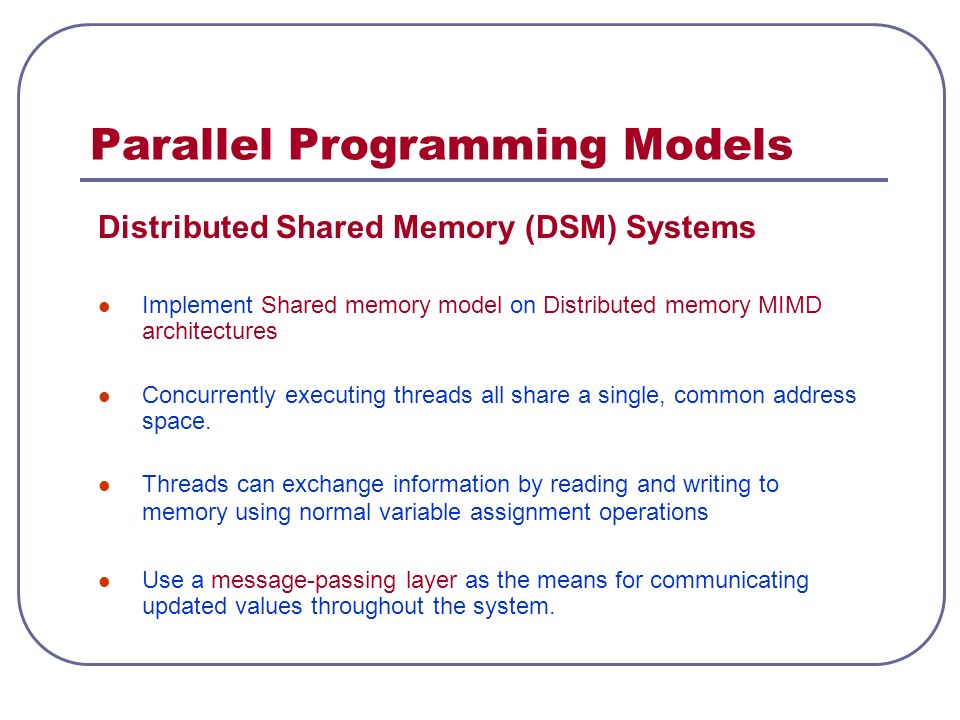 Parallel Programming Models

Distributed Shared Memory (DSM) Systems

- Implement Shared memory model on Distributed memory MIMD architectures

- Concurrently executing threads all share a single, common address space.

- Threads can exchange information by reading and writing to memory using normal variable assignment operations

- Use a message-passing layer as the means for communicating updated values throughout the system.